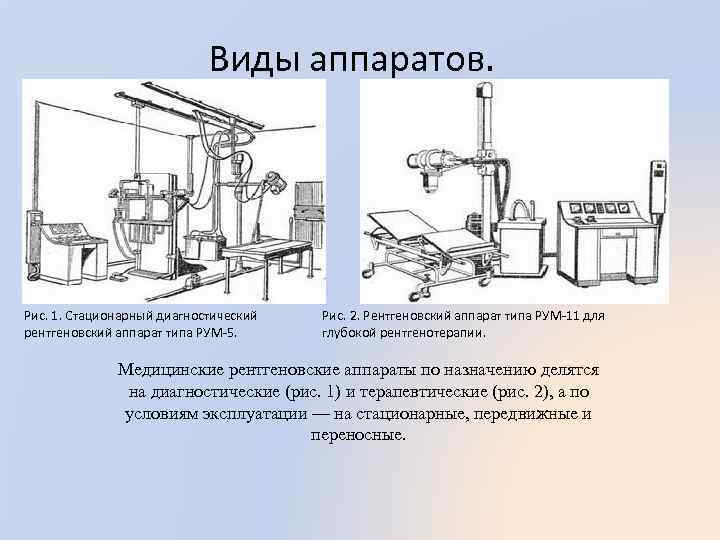 Виды аппаратов.

Рис. 1. Стационарный диагностический рентгеновский аппарат типа РУМ-5.

Рис. 2. Рентгеновский аппарат типа РУМ-11 для глубокой рентгенотерапии.

Медицинские рентгеновские аппараты по назначению делятся на диагностические (рис. 1) и терапевтические (рис. 2), а по условиям эксплуатации — на стационарные, передвижные и переносные.